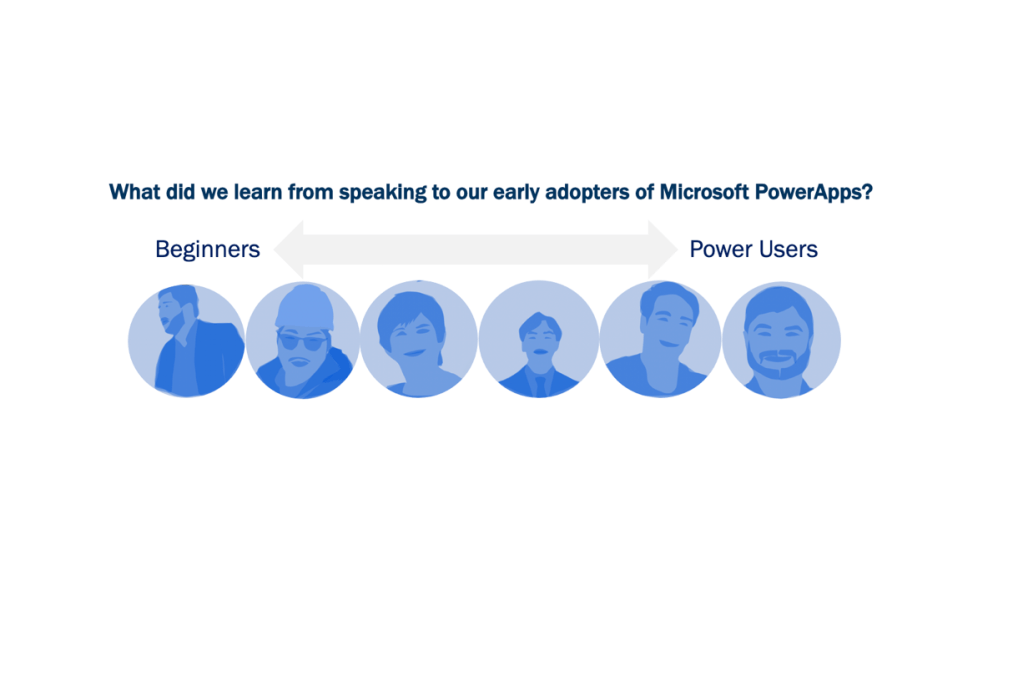 What did we learn from speaking to our early adopters of Microsoft PowerApps?

Beginners

Power Users